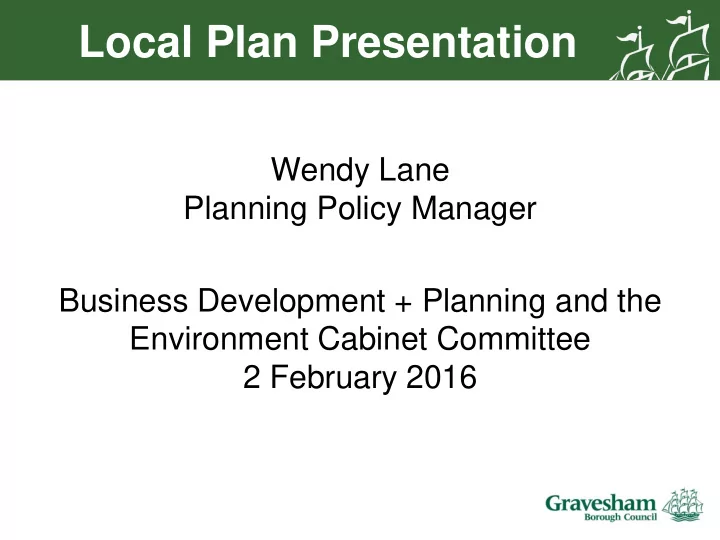 Local Plan Presentation

Wendy Lane
Planning Policy Manager

Business Development + Planning and the Environment Cabinet Committee
2 February 2016

Gravesham
Borough Council